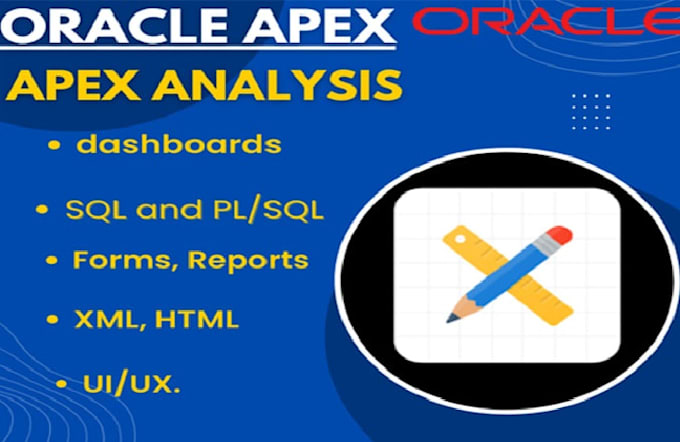 ORACLE APEX ORACLE

APEX ANALYSIS

• dashboards

• SQL and PL/SQL

• Forms, Reports

• XML, HTML

• UI/UX.